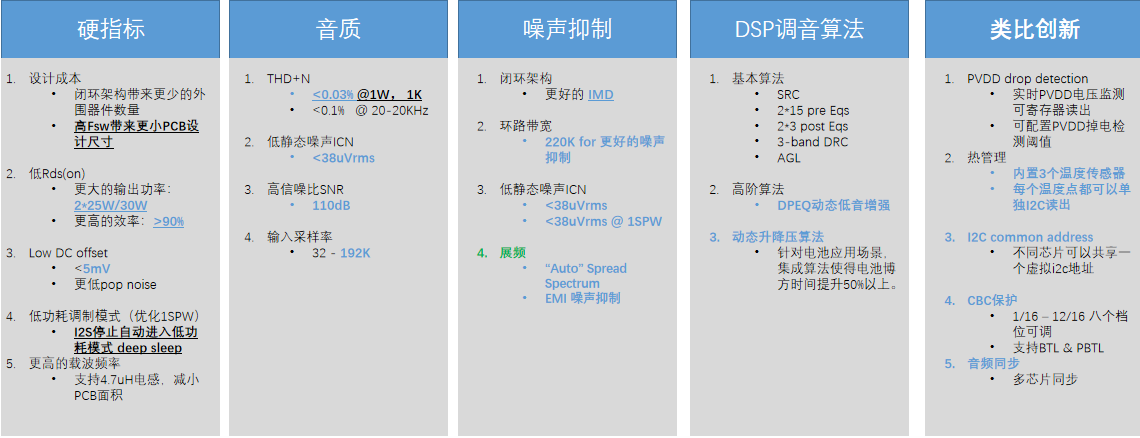 硬指标

1. 设计成本
• 闭环架构带来更少的外围器件数量
• 高Fsw带来更小PCB设计尺寸

2. 低Rds(on)
• 更大的输出功率：2*25W/30W
• 更高的效率：>90%

3. Low DC offset
• <5mV
• 更低pop noise

4. 低功耗调制模式（优化1SPW）
• I2S停止自动进入低功耗模式 deep sleep

5. 更高的载波频率
• 支持4.7uH电感，减小PCB面积

音质

1. THD+N
• <0.03% @1W, 1K
• <0.1% @ 20-20KHz

2. 低静态噪声ICN
• <38uVrms

3. 高信噪比SNR
• 110dB

4. 输入采样率
• 32 - 192K

噪声抑制

1. 闭环架构
• 更好的 IMD

2. 环路带宽
• 220K for 更好的噪声抑制

3. 低静态噪声ICN
• <38uVrms
• <38uVrms @ 1SPW

4. 展频
• "Auto" Spread Spectrum
• EMI 噪声抑制

DSP调音算法

1. 基本算法
• SRC
• 2*15 pre Eqs
• 2*3 post Eqs
• 3-band DRC
• AGL

2. 高阶算法
• DPEQ动态低音增强

3. 动态升降压算法
• 针对电池应用场景，集成算法使得电池博方时间提升50%以上。

类比创新

1. PVDD drop detection
• 实时PVDD电压监测可寄存器读出
• 可配置PVDD掉电检测阈值

2. 热管理
• 内置3个温度传感器
• 每个温度点都可以单独I2C读出

3. I2C common address
• 不同芯片可以共享一个虚拟i2c地址

4. CBC保护
• 1/16 – 12/16 八个档位可调
• 支持BTL & PBTL

5. 音频同步
• 多芯片同步